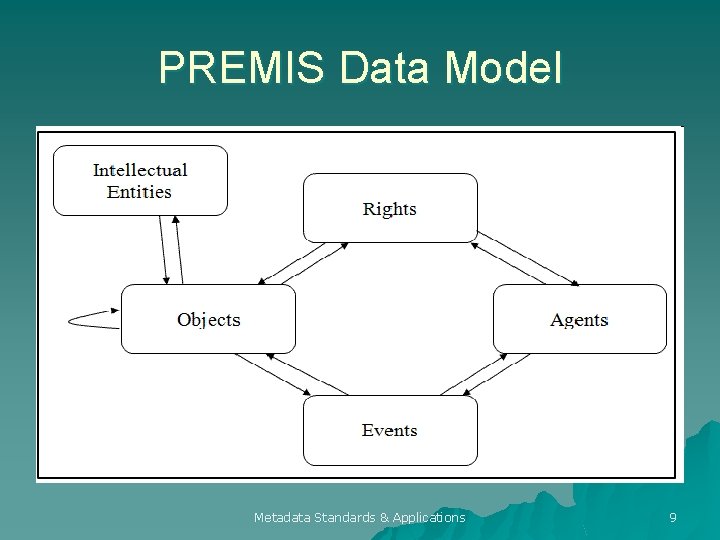 PREMIS Data Model

Intellectual Entities

Rights

Objects

Agents

Events

Metadata Standards & Applications

9